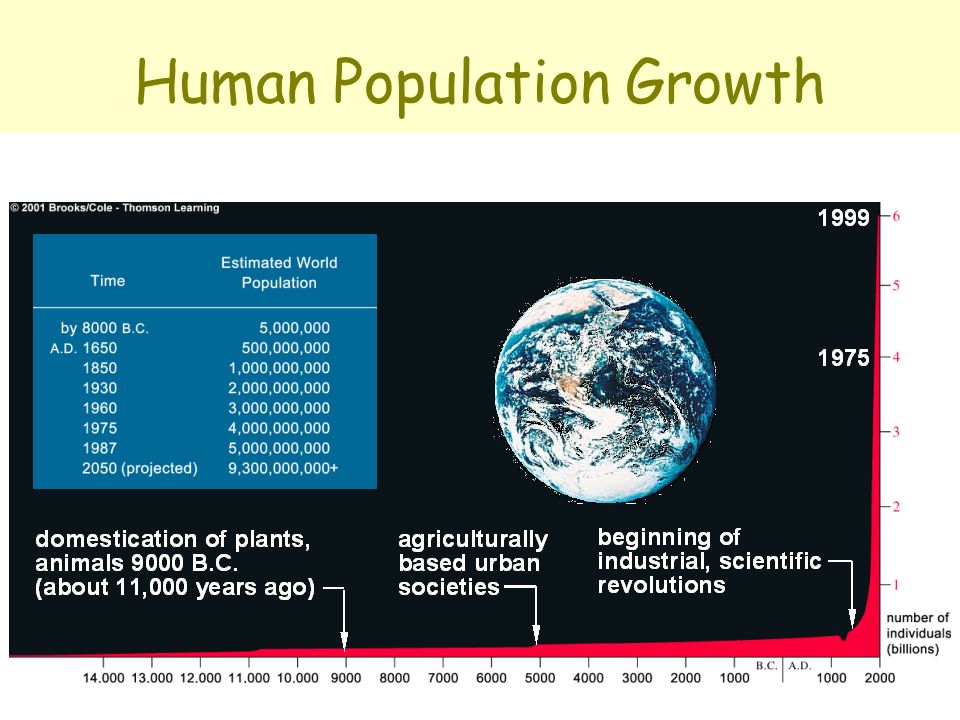 Human Population Growth

© 2001 Brooks/Cole - Thomson Learning

| Time | Estimated World Population |
|---|---|
| by 8000 B.C. | 5,000,000 |
| A.D. 1650 | 500,000,000 |
| 1850 | 1,000,000,000 |
| 1930 | 2,000,000,000 |
| 1960 | 3,000,000,000 |
| 1975 | 4,000,000,000 |
| 1987 | 5,000,000,000 |
| 2050 (projected) | 9,300,000,000+ |

1999

1975

6
5
4
3
2
1

number of individuals (billions)

domestication of plants, animals 9000 B.C. (about 11,000 years ago)

agriculturally based urban societies

beginning of industrial, scientific revolutions

14,000 13,000 12,000 11,000 10,000 9000 8000 7000 6000 5000 4000 3000 2000 1000 B.C. A.D. 1000 2000